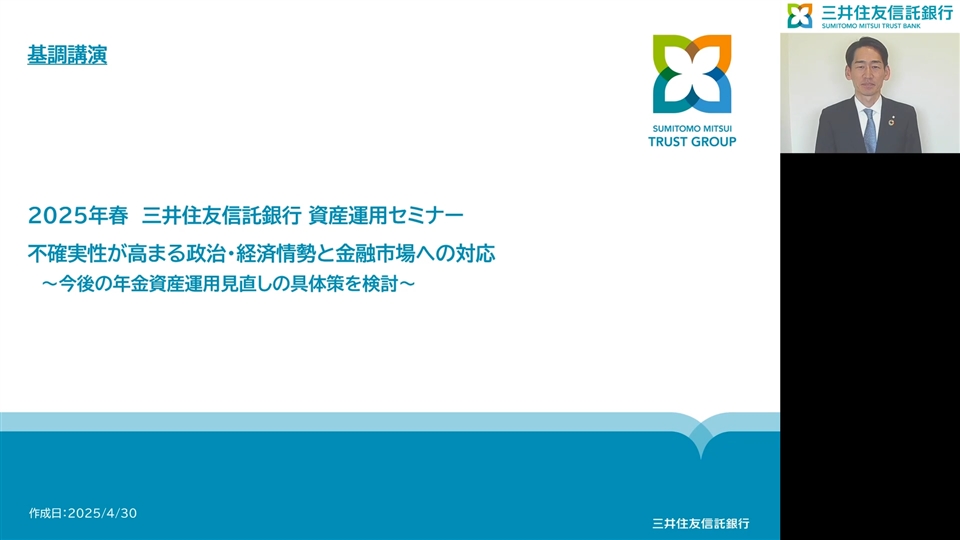 基調講演

SUMITOMO MITSUI
TRUST GROUP

三井住友信託銀行
SUMITOMO MITSUI TRUST BANK

2025年春　三井住友信託銀行 資産運用セミナー

不確実性が高まる政治・経済情勢と金融市場への対応
～今後の年金資産運用見直しの具体策を検討～

作成日：2025/4/30

三井住友信託銀行